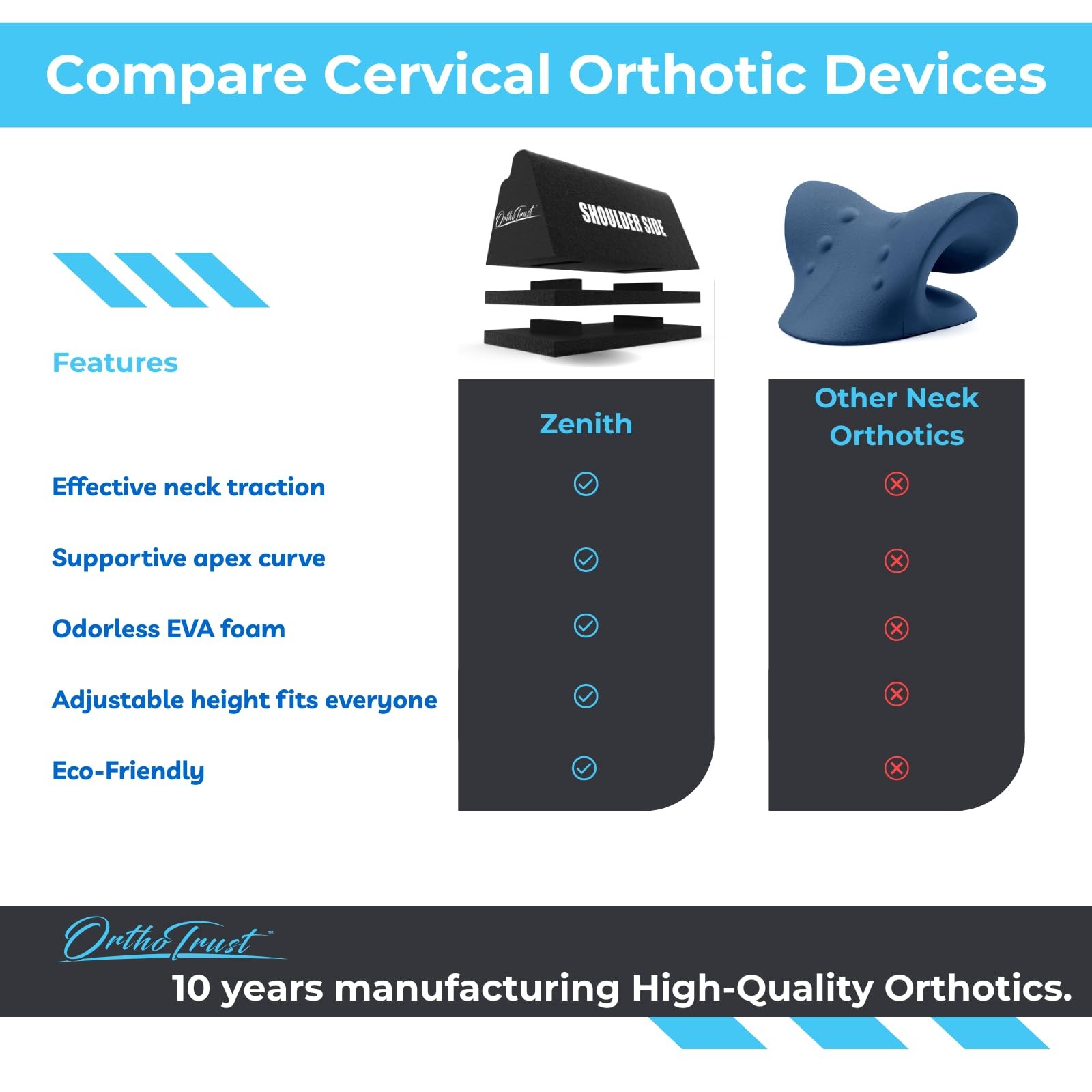 Compare Cervical Orthotic Devices

OrthoTrust SHOULDER SIDE

| Features | Zenith | Other Neck Orthotics |
|---|---|---|
| Effective neck traction | ✓ | ✗ |
| Supportive apex curve | ✓ | ✗ |
| Odorless EVA foam | ✓ | ✗ |
| Adjustable height fits everyone | ✓ | ✗ |
| Eco-Friendly | ✓ | ✗ |

OrthoTrust™
10 years manufacturing High-Quality Orthotics.